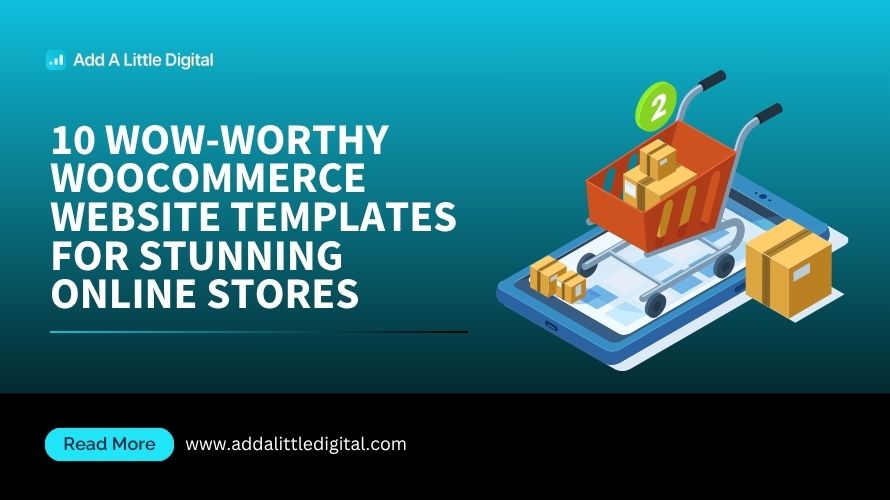 Add A Little Digital

10 WOW-WORTHY WOOCOMMERCE WEBSITE TEMPLATES FOR STUNNING ONLINE STORES

2

Read More

www.addalittledigital.com